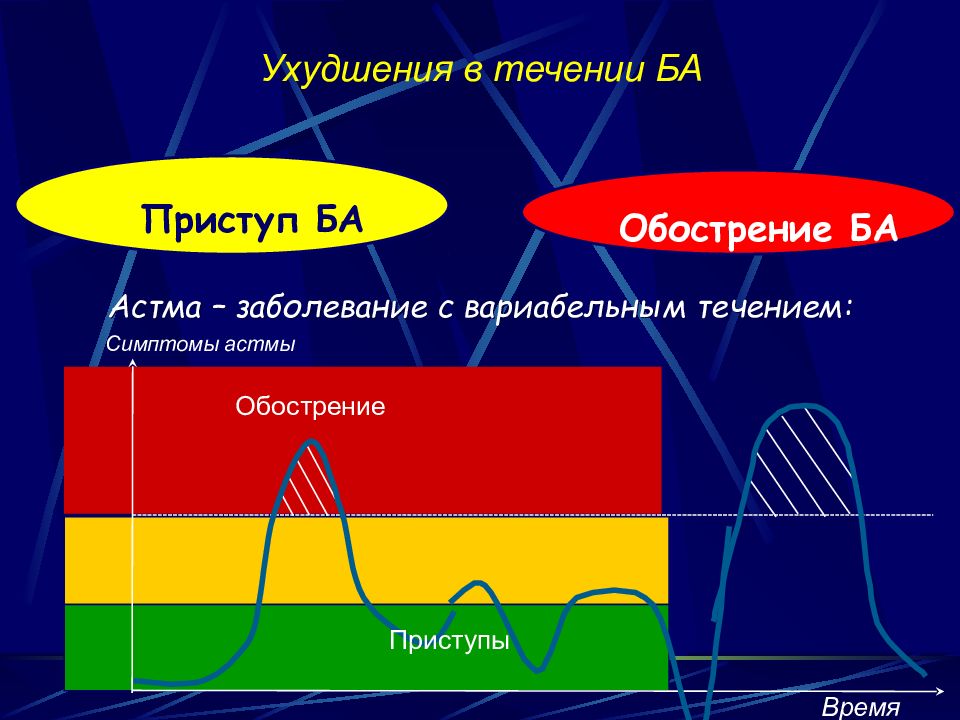 Ухудшения в течении БА

Приступ БА

Обострение БА

Астма – заболевание с вариабельным течением:

Симптомы астмы

Обострение

Приступы

Время